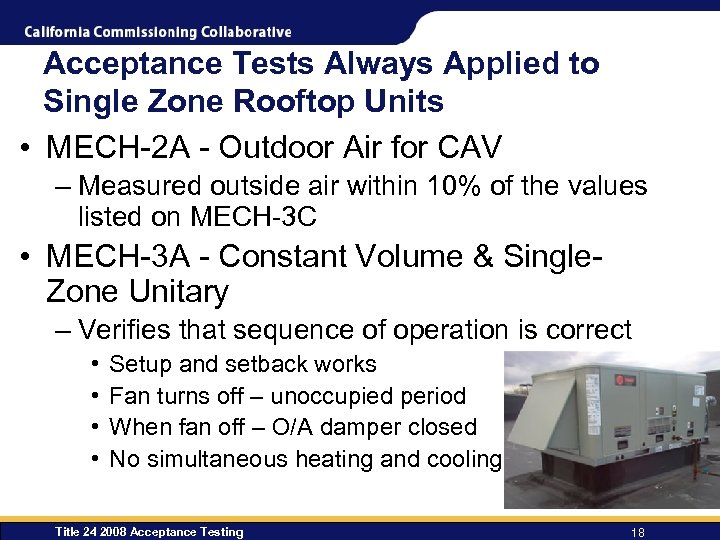 California Commissioning Collaborative

Acceptance Tests Always Applied to Single Zone Rooftop Units

• MECH-2A - Outdoor Air for CAV
– Measured outside air within 10% of the values listed on MECH-3C

• MECH-3A - Constant Volume & Single-Zone Unitary
– Verifies that sequence of operation is correct
• Setup and setback works
• Fan turns off – unoccupied period
• When fan off – O/A damper closed
• No simultaneous heating and cooling

Title 24 2008 Acceptance Testing

18